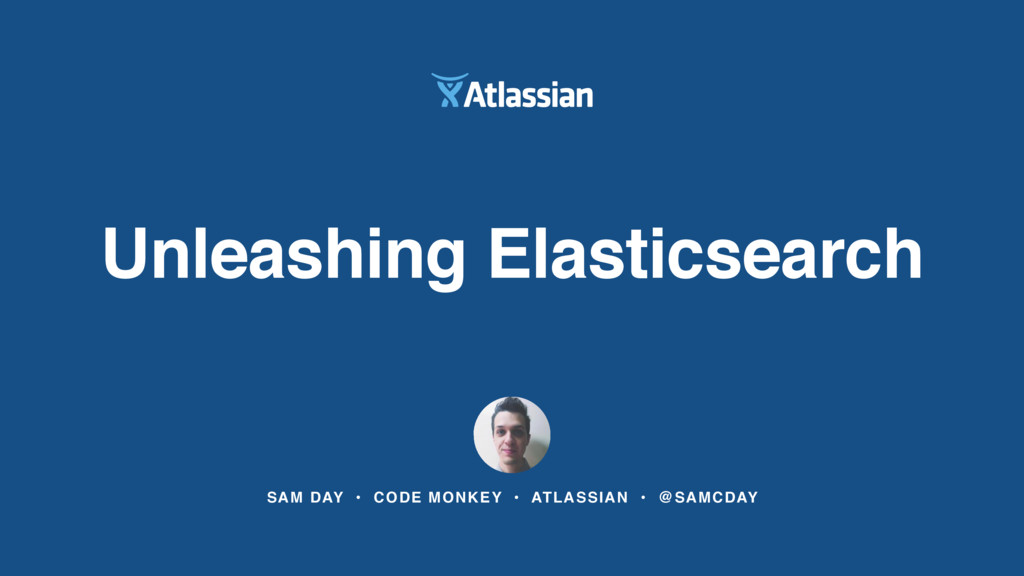 Atlassian

Unleashing Elasticsearch

SAM DAY • CODE MONKEY • ATLASSIAN • @SAMCDAY